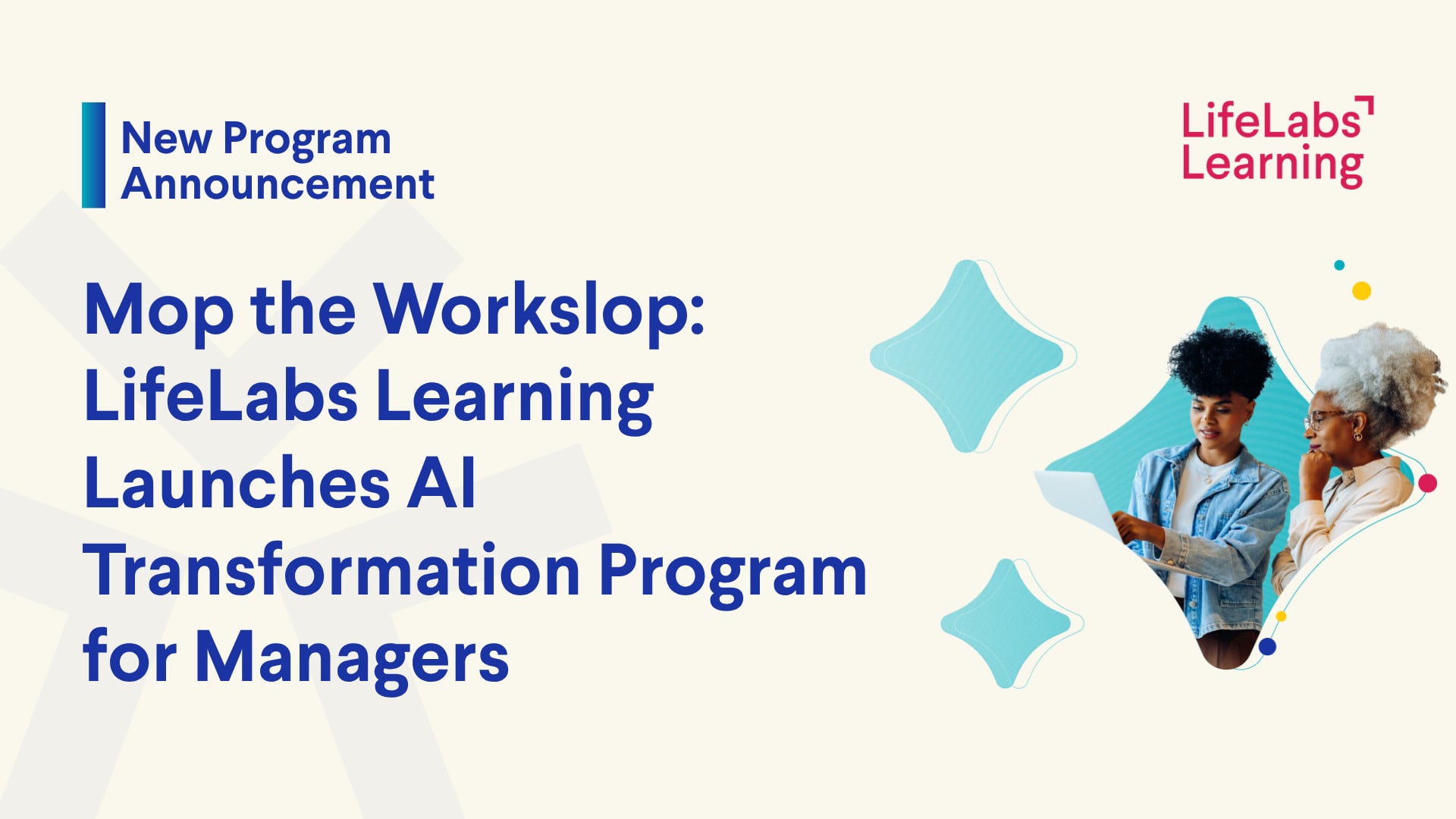 New Program Announcement

LifeLabs Learning

Mop the Workslop: LifeLabs Learning Launches AI Transformation Program for Managers